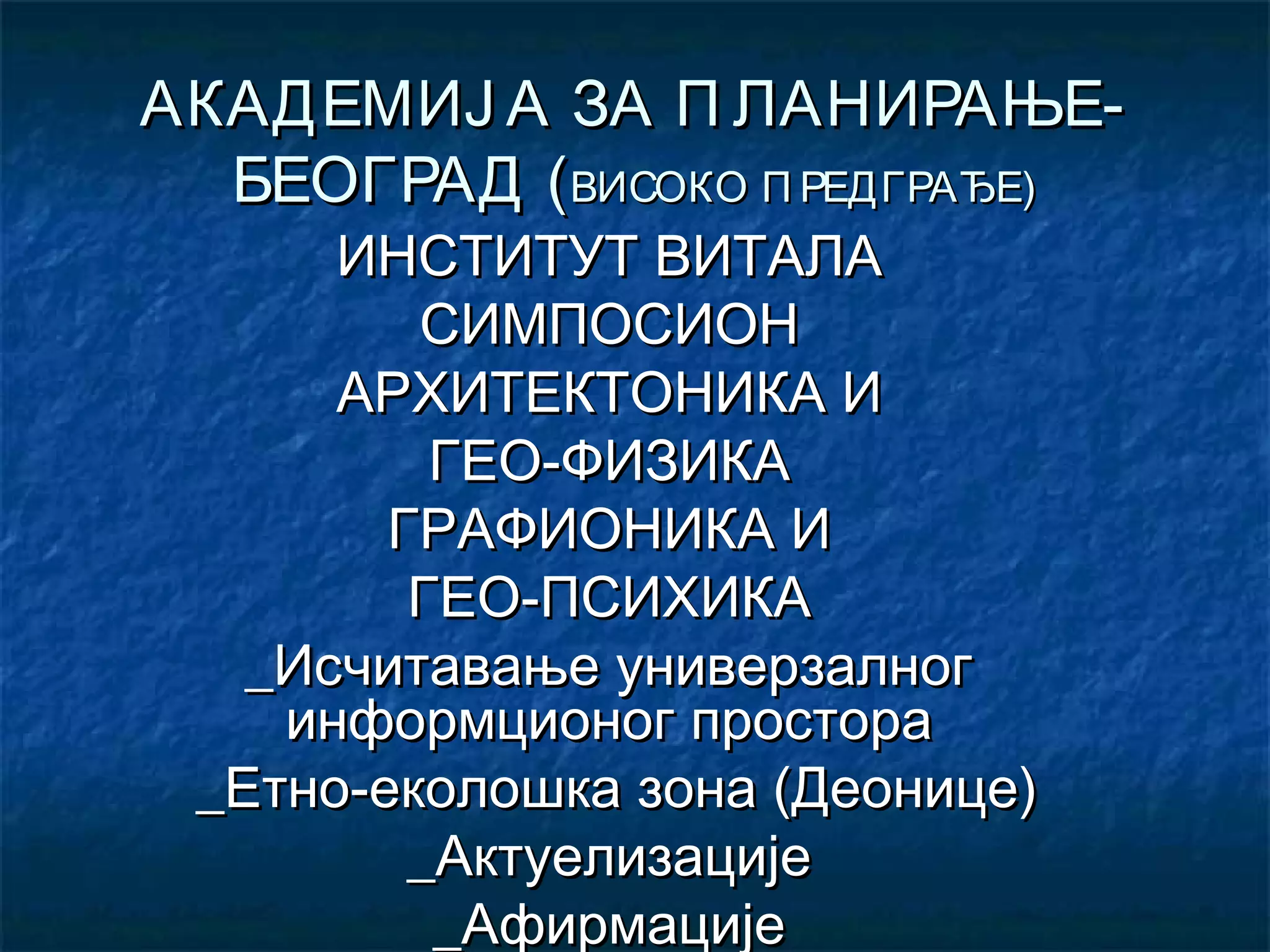 АКАДЕМИЈА ЗА ПЛАНИРАЊЕ-БЕОГРАД (ВИСОКО ПРЕДГРАЂЕ)
ИНСТИТУТ ВИТАЛА
СИМПОСИОН
АРХИТЕКТОНИКА И
ГЕО-ФИЗИКА
ГРАФИОНИКА И
ГЕО-ПСИХИКА
_Исчитавање универзалног информционог простора
_Етно-еколошка зона (Деонице)
_Актуелизације
_Афирмације